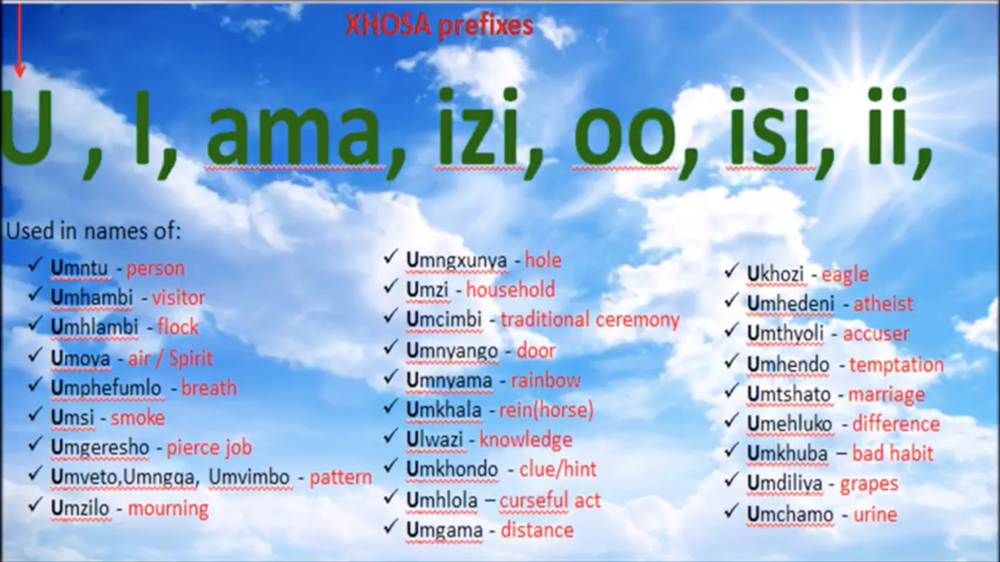 XHOSA prefixes

U , I, ama, izi, oo, isi, ii,

Used in names of:

✓ Umntu - person
✓ Umhambi - visitor
✓ Umhlambi - flock
✓ Umoya - air / Spirit
✓ Umphefumlo - breath
✓ Umsi - smoke
✓ Umgeresho - pierce job
✓ Umveto,Umngqa, Umvimbo - pattern
✓ Umzilo - mourning

✓ Umngxunya - hole
✓ Umzi - household
✓ Umcimbi - traditional ceremony
✓ Umnyango - door
✓ Umnyama - rainbow
✓ Umkhala - rein(horse)
✓ Ulwazi - knowledge
✓ Umkhondo - clue/hint
✓ Umhlola – curseful act
✓ Umgama - distance

✓ Ukhozi - eagle
✓ Umhedeni - atheist
✓ Umthyoli - accuser
✓ Umhendo - temptation
✓ Umtshato - marriage
✓ Umehluko - difference
✓ Umkhuba – bad habit
✓ Umdiliya - grapes
✓ Umchamo - urine